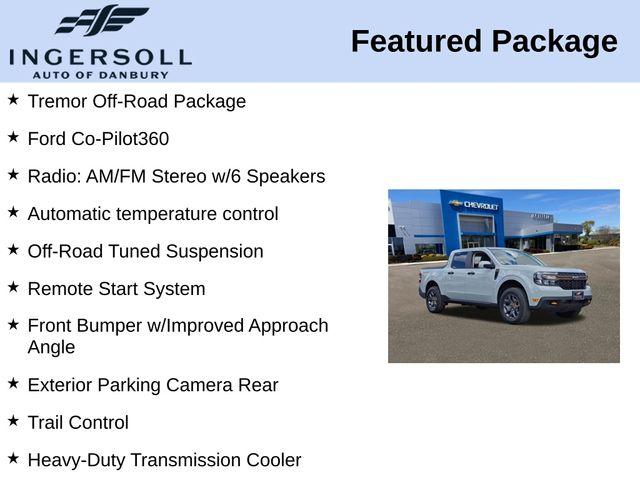 INGERSOLL
AUTO OF DANBURY

Featured Package

★ Tremor Off-Road Package

★ Ford Co-Pilot360

★ Radio: AM/FM Stereo w/6 Speakers

★ Automatic temperature control

★ Off-Road Tuned Suspension

★ Remote Start System

★ Front Bumper w/Improved Approach Angle

★ Exterior Parking Camera Rear

★ Trail Control

★ Heavy-Duty Transmission Cooler

CHEVROLET